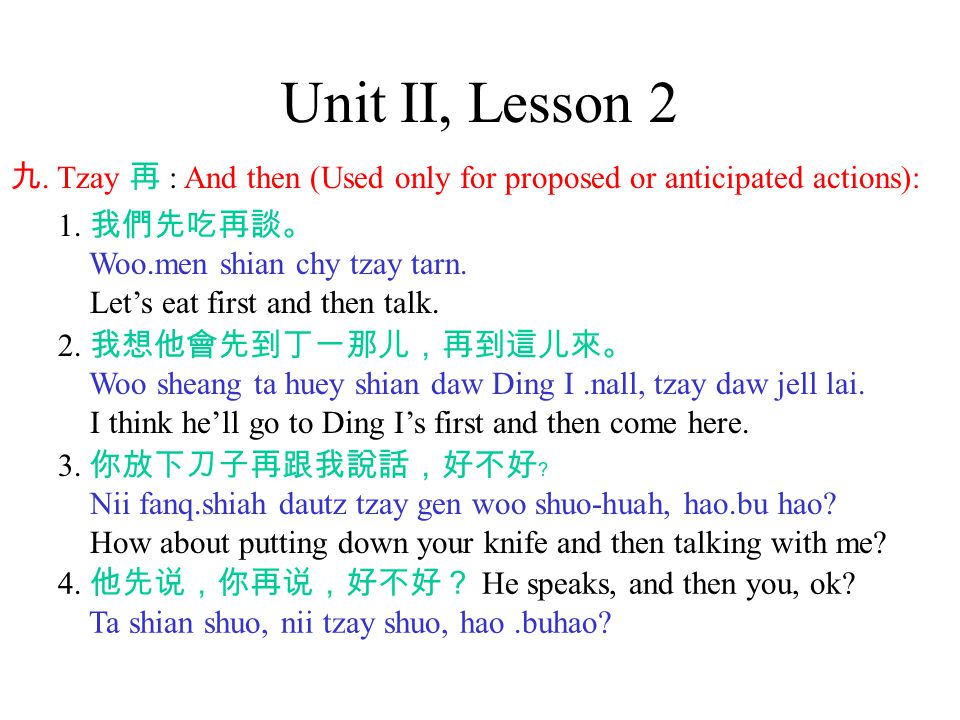 Unit II, Lesson 2

九. Tzay 再 : And then (Used only for proposed or anticipated actions):

1. 我們先吃再談。
Woo.men shian chy tzay tarn.
Let's eat first and then talk.

2. 我想他會先到丁一那儿，再到這儿來。
Woo sheang ta huey shian daw Ding I .nall, tzay daw jell lai.
I think he'll go to Ding I's first and then come here.

3. 你放下刀子再跟我說話，好不好?
Nii fanq.shiah dautz tzay gen woo shuo-huah, hao.bu hao?
How about putting down your knife and then talking with me?

4. 他先说，你再说，好不好？ He speaks, and then you, ok?
Ta shian shuo, nii tzay shuo, hao .buhao?